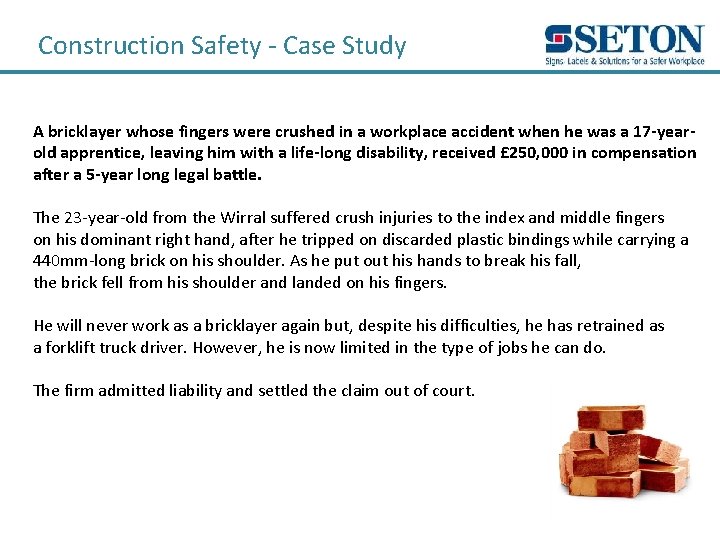 Construction Safety - Case Study

SETON
Signs Labels & Solutions for a Safer Workplace

A bricklayer whose fingers were crushed in a workplace accident when he was a 17-year-old apprentice, leaving him with a life-long disability, received £250,000 in compensation after a 5-year long legal battle.

The 23-year-old from the Wirral suffered crush injuries to the index and middle fingers on his dominant right hand, after he tripped on discarded plastic bindings while carrying a 440mm-long brick on his shoulder. As he put out his hands to break his fall, the brick fell from his shoulder and landed on his fingers.

He will never work as a bricklayer again but, despite his difficulties, he has retrained as a forklift truck driver. However, he is now limited in the type of jobs he can do.

The firm admitted liability and settled the claim out of court.